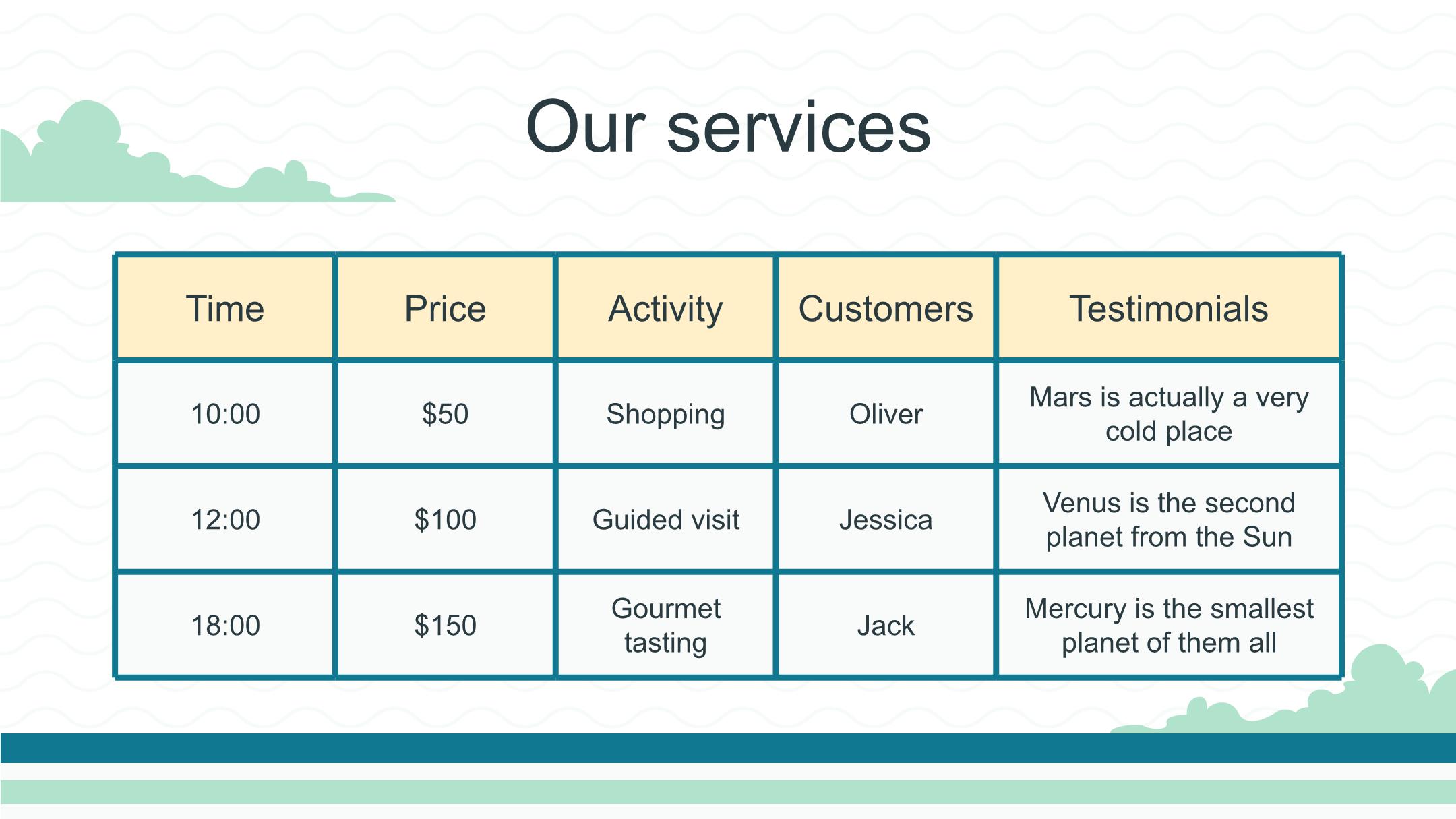 Our services

| Time | Price | Activity | Customers | Testimonials |
|---|---|---|---|---|
| 10:00 | \$50 | Shopping | Oliver | Mars is actually a very cold place |
| 12:00 | \$100 | Guided visit | Jessica | Venus is the second planet from the Sun |
| 18:00 | \$150 | Gourmet tasting | Jack | Mercury is the smallest planet of them all |